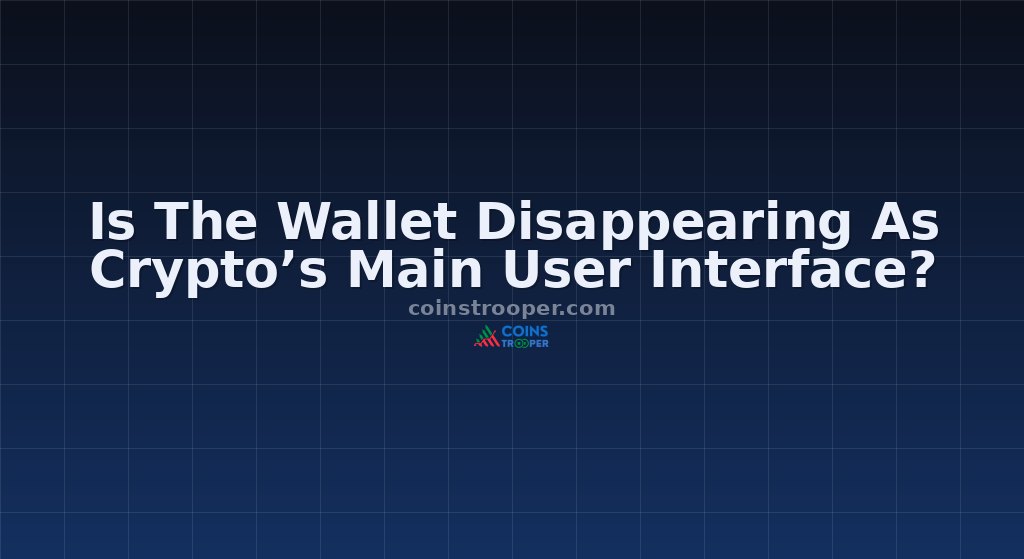 Is The Wallet Disappearing As Crypto’s Main User Interface?

coinstrooper.com

COINS TROOPER